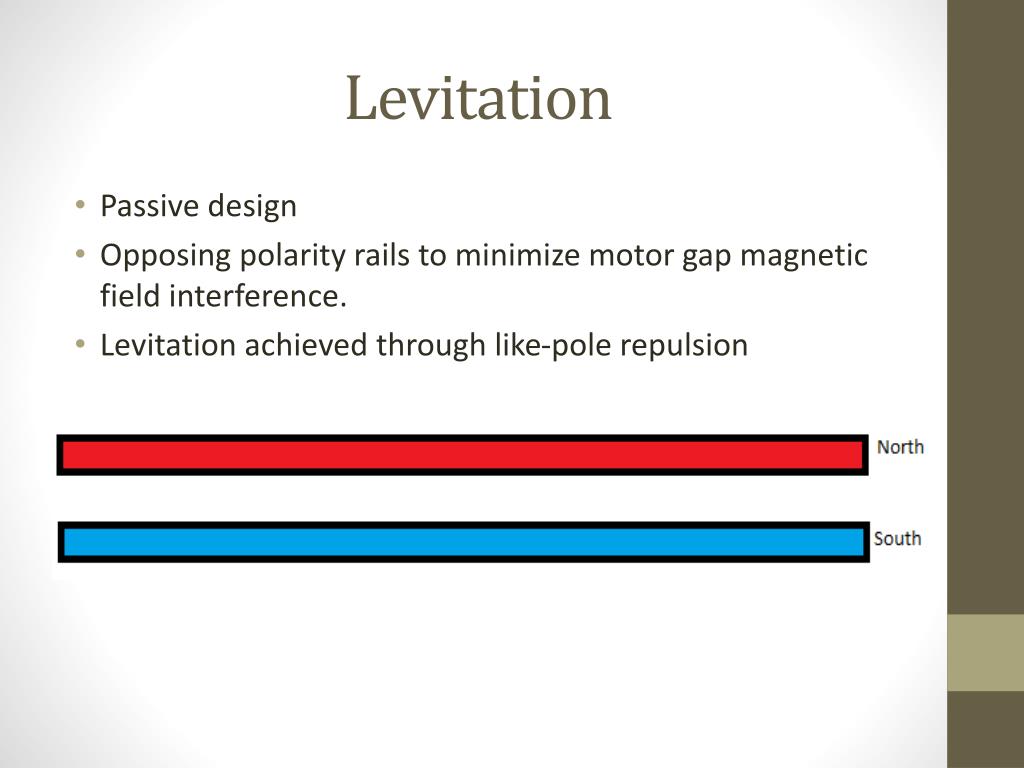 Levitation

• Passive design
• Opposing polarity rails to minimize motor gap magnetic field interference.
• Levitation achieved through like-pole repulsion

North

South